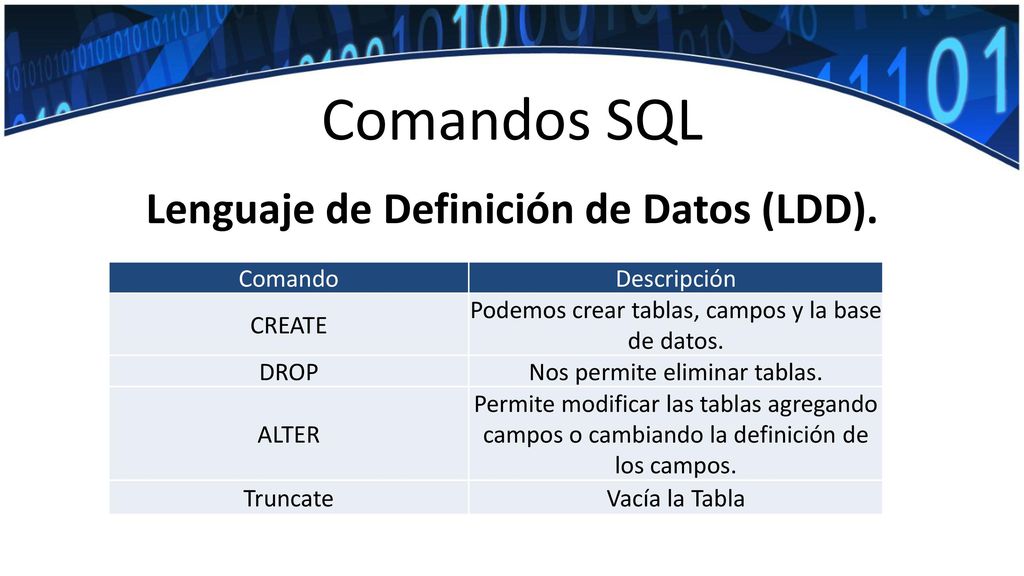 Comandos SQL

Lenguaje de Definición de Datos (LDD).

| Comando | Descripción |
|---|---|
| CREATE | Podemos crear tablas, campos y la base de datos. |
| DROP | Nos permite eliminar tablas. |
| ALTER | Permite modificar las tablas agregando campos o cambiando la definición de los campos. |
| Truncate | Vacía la Tabla |